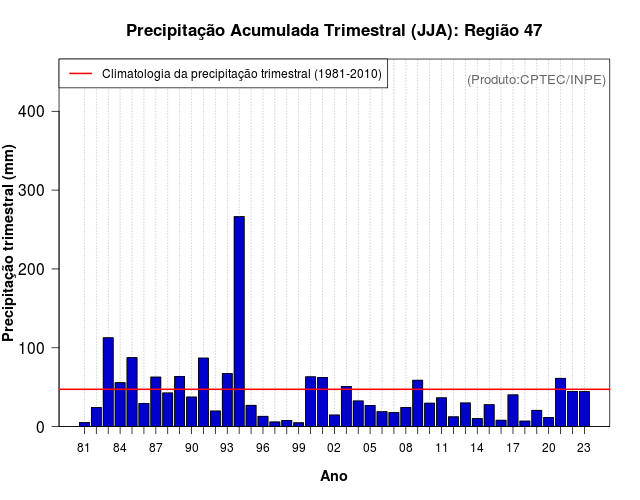 Precipitação Acumulada Trimestral (JJA): Região 47

Climatologia da precipitação trimestral (1981-2010)

(Produto:CPTEC/INPE)

Precipitação trimestral (mm)

400
300
200
100
0

81 84 87 90 93 96 99 02 05 08 11 14 17 20 23

Ano